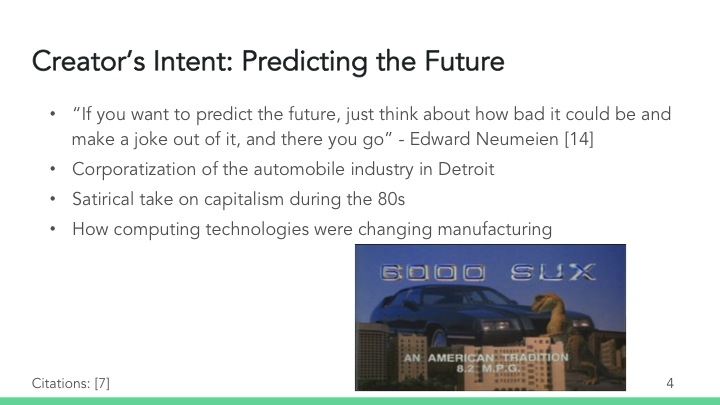 Creator's Intent: Predicting the Future

• "If you want to predict the future, just think about how bad it could be and make a joke out of it, and there you go" - Edward Neumeien [14]
• Corporatization of the automobile industry in Detroit
• Satirical take on capitalism during the 80s
• How computing technologies were changing manufacturing

6000 SUX

AN AMERICAN TRADITION
8.2 M.P.G.

Citations: [7]

4